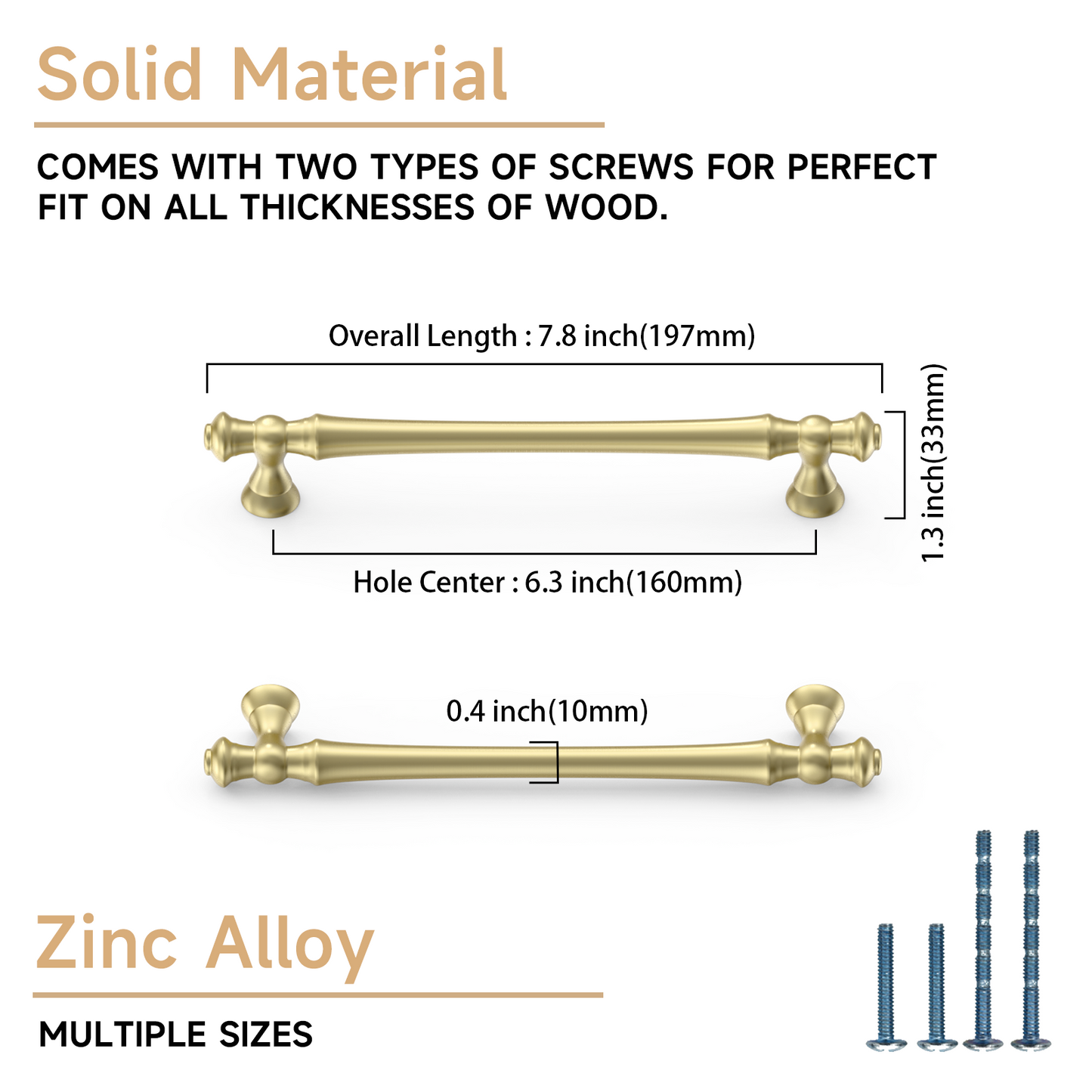 Solid Material

COMES WITH TWO TYPES OF SCREWS FOR PERFECT FIT ON ALL THICKNESSES OF WOOD.

Overall Length : 7.8 inch(197mm)

1.3 inch(33mm)

Hole Center : 6.3 inch(160mm)

0.4 inch(10mm)

Zinc Alloy

MULTIPLE SIZES